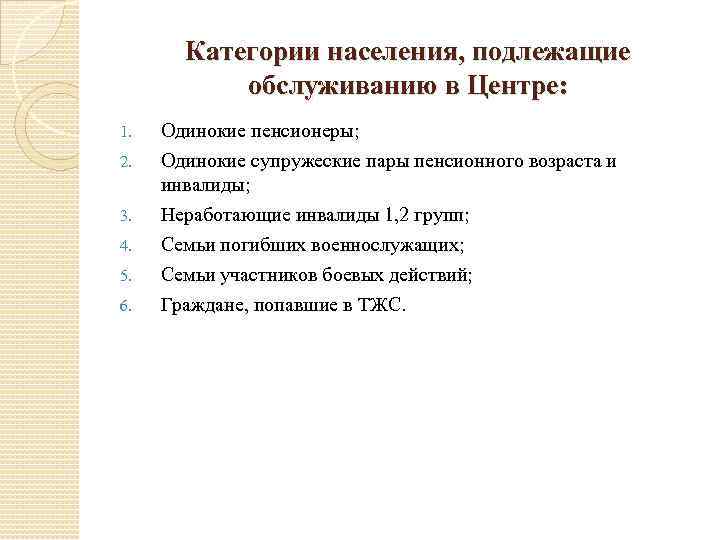 Категории населения, подлежащие обслуживанию в Центре:

1. Одинокие пенсионеры;
2. Одинокие супружеские пары пенсионного возраста и инвалиды;
3. Неработающие инвалиды 1,2 групп;
4. Семьи погибших военнослужащих;
5. Семьи участников боевых действий;
6. Граждане, попавшие в ТЖС.